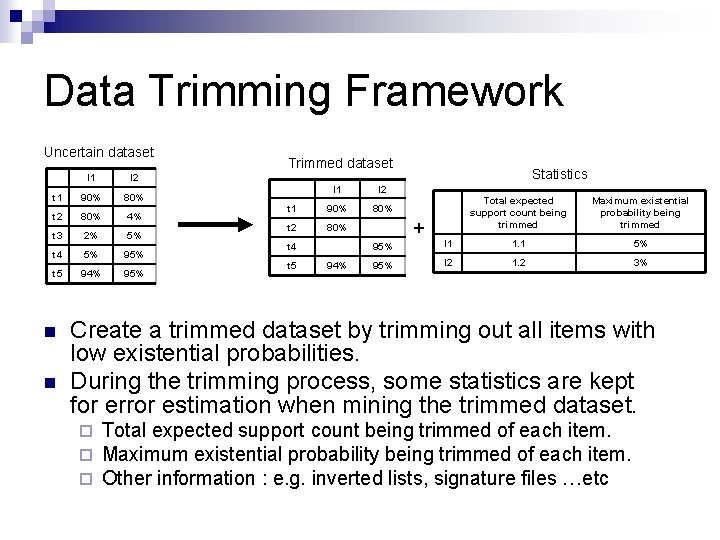 Data Trimming Framework

Uncertain dataset

| | I1 | I2 |
|---|---|---|
| t1 | 90% | 80% |
| t2 | 80% | 4% |
| t3 | 2% | 5% |
| t4 | 5% | 95% |
| t5 | 94% | 95% |

Trimmed dataset

| | I1 | I2 |
|---|---|---|
| t1 | 90% | 80% |
| t2 | 80% | |
| t4 | | 95% |
| t5 | 94% | 95% |

+

Statistics

| | Total expected support count being trimmed | Maximum existential probability being trimmed |
|---|---|---|
| I1 | 1.1 | 5% |
| I2 | 1.2 | 3% |

Create a trimmed dataset by trimming out all items with low existential probabilities.

During the trimming process, some statistics are kept for error estimation when mining the trimmed dataset.

Total expected support count being trimmed of each item.

Maximum existential probability being trimmed of each item.

Other information : e.g. inverted lists, signature files …etc